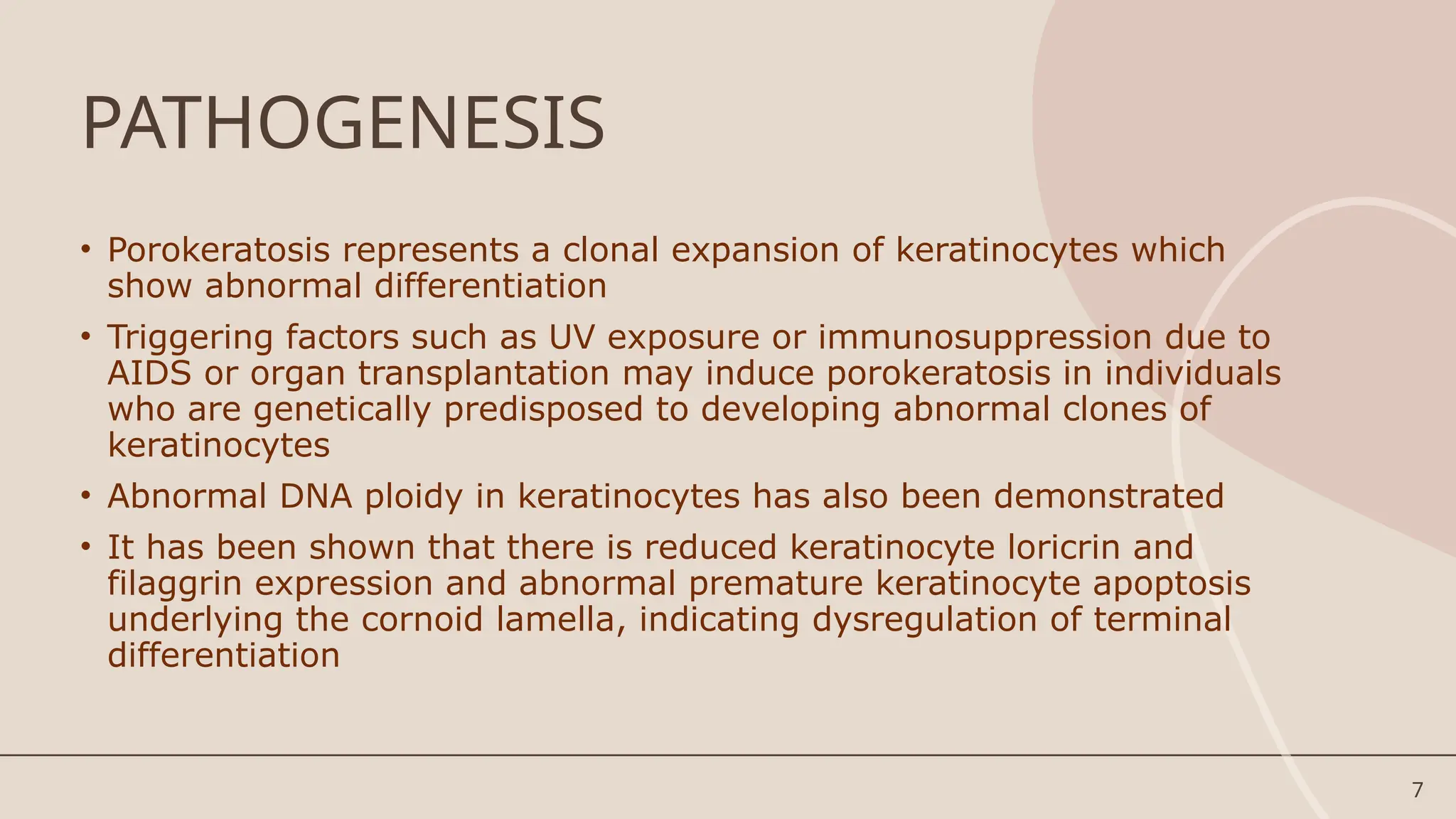 PATHOGENESIS

• Porokeratosis represents a clonal expansion of keratinocytes which show abnormal differentiation

• Triggering factors such as UV exposure or immunosuppression due to AIDS or organ transplantation may induce porokeratosis in individuals who are genetically predisposed to developing abnormal clones of keratinocytes

• Abnormal DNA ploidy in keratinocytes has also been demonstrated

• It has been shown that there is reduced keratinocyte loricrin and filaggrin expression and abnormal premature keratinocyte apoptosis underlying the cornoid lamella, indicating dysregulation of terminal differentiation

7